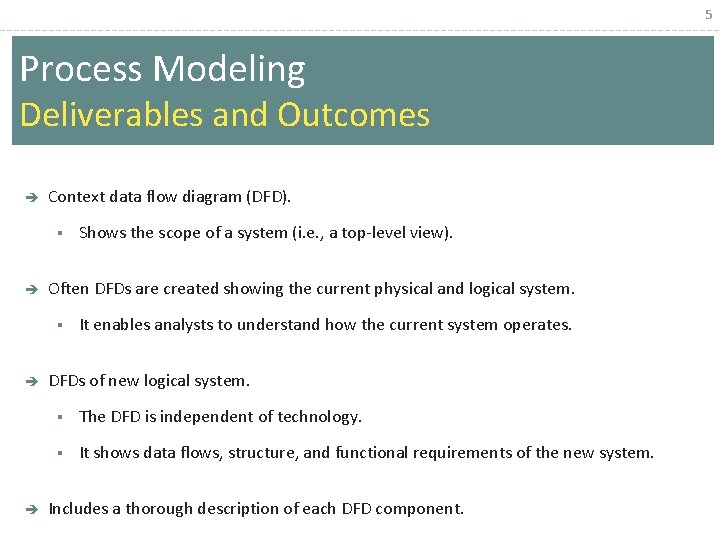 5

Process Modeling
Deliverables and Outcomes

➔ Context data flow diagram (DFD).

▪ Shows the scope of a system (i.e., a top-level view).

➔ Often DFDs are created showing the current physical and logical system.

▪ It enables analysts to understand how the current system operates.

➔ DFDs of new logical system.

▪ The DFD is independent of technology.

▪ It shows data flows, structure, and functional requirements of the new system.

➔ Includes a thorough description of each DFD component.